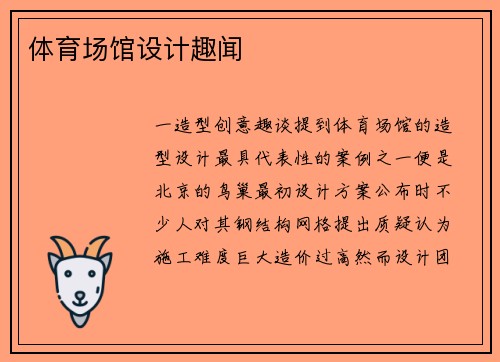 体育场馆设计趣闻

一造型创意趣谈提到体育场馆的造型设计最具代表性的案例之一便是北京的鸟巢最初设计方案公布时不少人对其钢结构网格提出质疑认为施工难度巨大造价过高然而设计团